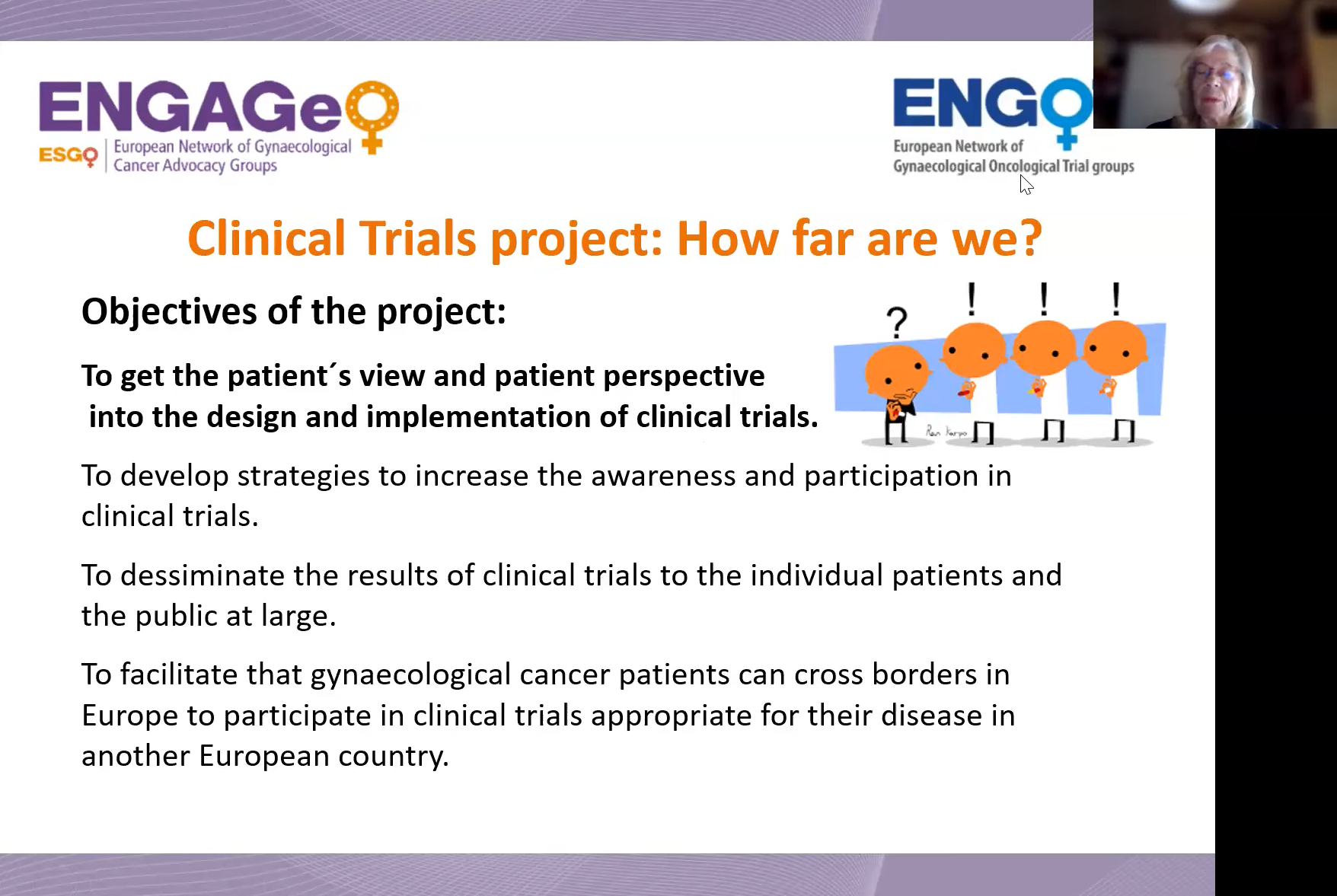 ENGAGe
ESGO European Network of Gynaecological Cancer Advocacy Groups

ENGO
European Network of Gynaecological Oncological Trial groups

Clinical Trials project: How far are we?

Objectives of the project:

To get the patient´s view and patient perspective into the design and implementation of clinical trials.

? ! ! !

Ron Karpo

To develop strategies to increase the awareness and participation in clinical trials.

To dessiminate the results of clinical trials to the individual patients and the public at large.

To facilitate that gynaecological cancer patients can cross borders in Europe to participate in clinical trials appropriate for their disease in another European country.